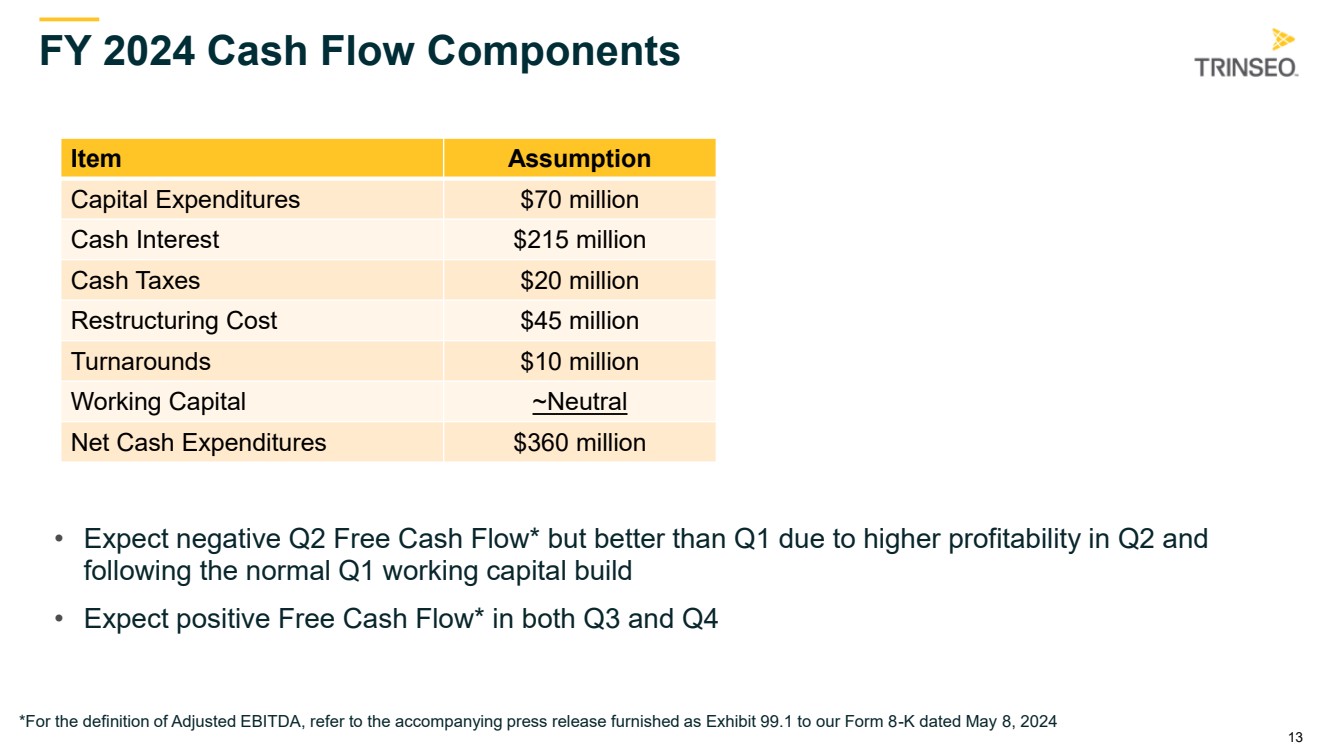 FY 2024 Cash Flow Components

TRINSEO.

| Item | Assumption |
|---|---|
| Capital Expenditures | \$70 million |
| Cash Interest | \$215 million |
| Cash Taxes | \$20 million |
| Restructuring Cost | \$45 million |
| Turnarounds | \$10 million |
| Working Capital | ~Neutral |
| Net Cash Expenditures | \$360 million |

• Expect negative Q2 Free Cash Flow* but better than Q1 due to higher profitability in Q2 and following the normal Q1 working capital build

• Expect positive Free Cash Flow* in both Q3 and Q4

*For the definition of Adjusted EBITDA, refer to the accompanying press release furnished as Exhibit 99.1 to our Form 8-K dated May 8, 2024

13